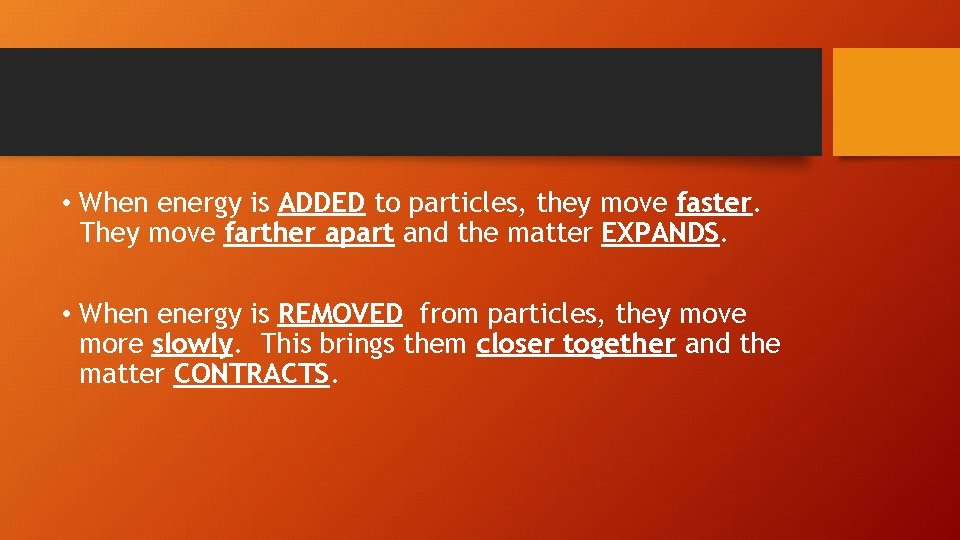 • When energy is ADDED to particles, they move faster. They move farther apart and the matter EXPANDS.

• When energy is REMOVED from particles, they move more slowly. This brings them closer together and the matter CONTRACTS.